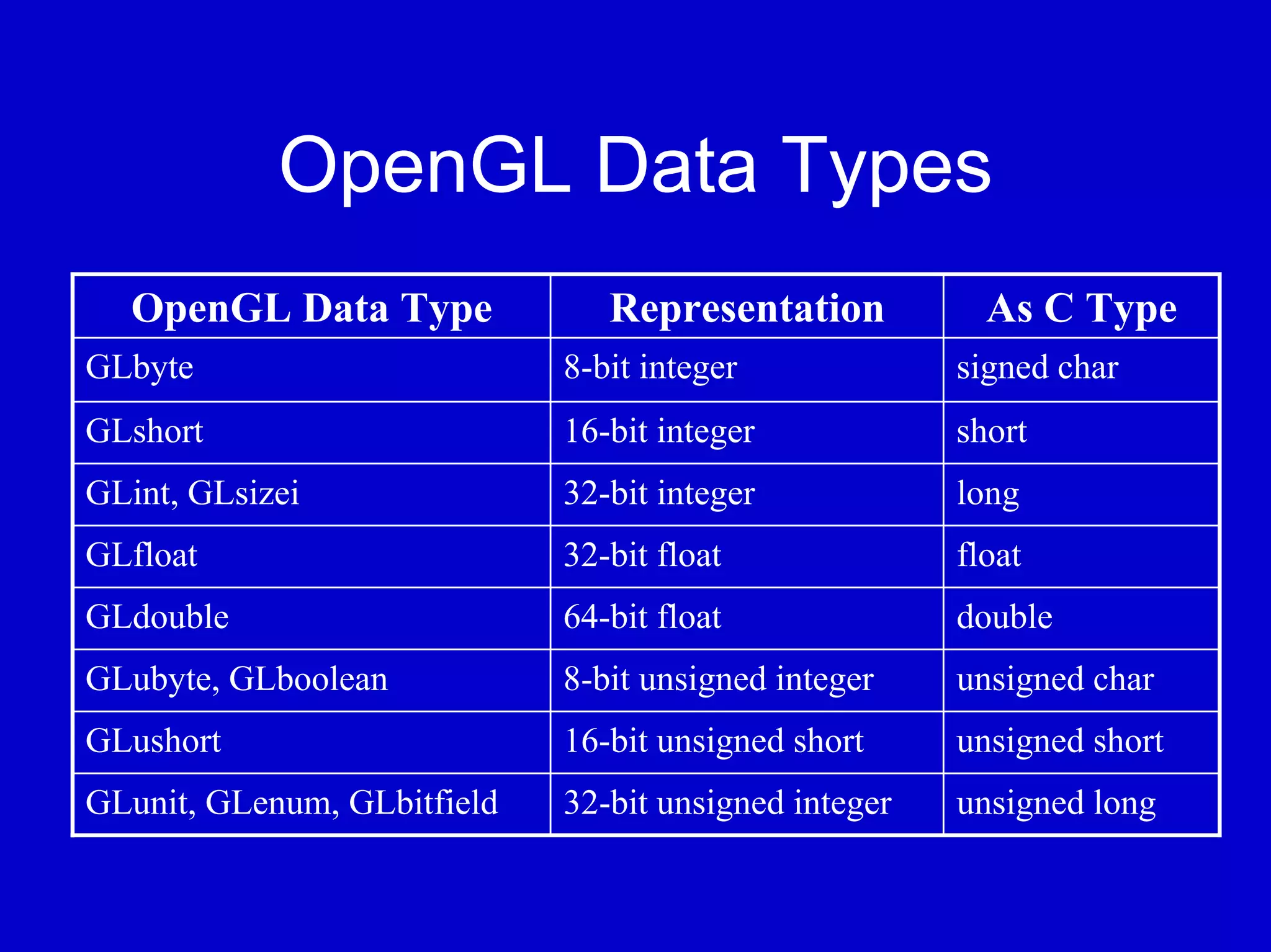 OpenGL Data Types

| OpenGL Data Type | Representation | As C Type |
|---|---|---|
| GLbyte | 8-bit integer | signed char |
| GLshort | 16-bit integer | short |
| GLint, GLsizei | 32-bit integer | long |
| GLfloat | 32-bit float | float |
| GLdouble | 64-bit float | double |
| GLubyte, GLboolean | 8-bit unsigned integer | unsigned char |
| GLushort | 16-bit unsigned short | unsigned short |
| GLunit, GLenum, GLbitfield | 32-bit unsigned integer | unsigned long |